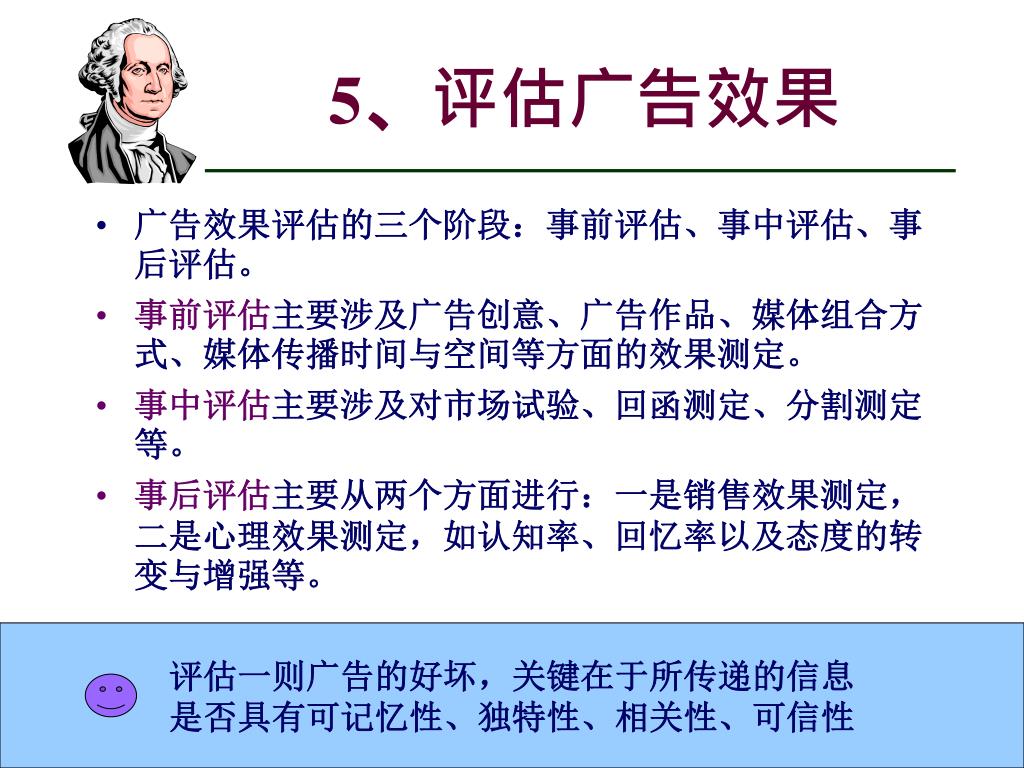 5、评估广告效果

• 广告效果评估的三个阶段：事前评估、事中评估、事后评估。

• 事前评估主要涉及广告创意、广告作品、媒体组合方式、媒体传播时间与空间等方面的效果测定。

• 事中评估主要涉及对市场试验、回函测定、分割测定等。

• 事后评估主要从两个方面进行：一是销售效果测定，二是心理效果测定，如认知率、回忆率以及态度的转变与增强等。

评估一则广告的好坏，关键在于所传递的信息是否具有可记忆性、独特性、相关性、可信性